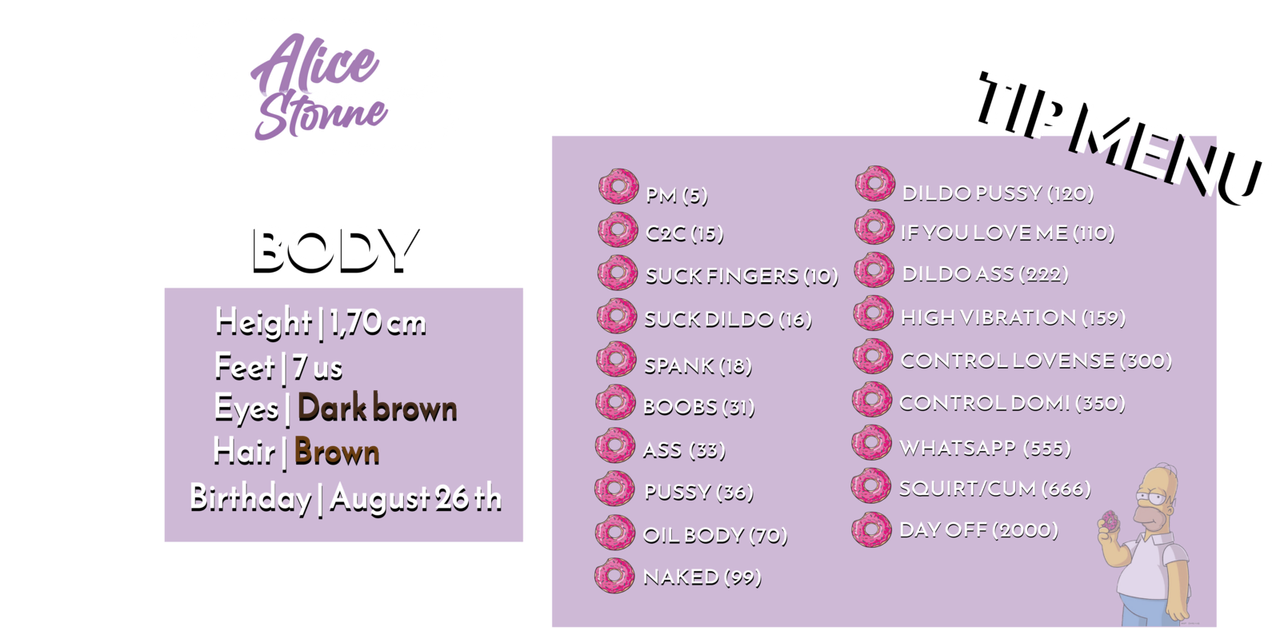 Alice Stonne

BODY

Height | 1,70 cm
Feet | 7 us
Eyes | Dark brown
Hair | Brown
Birthday | August 26 th

TIP MENU

PM (5)
C2C (15)
SUCK FINGERS (10)
SUCK DILDO (16)
SPANK (18)
BOOBS (31)
ASS (33)
PUSSY (36)
OIL BODY (70)
NAKED (99)

DILDO PUSSY (120)
IF YOU LOVE ME (110)
DILDO ASS (222)
HIGH VIBRATION (159)
CONTROL LOVENSE (300)
CONTROL DOMI (350)
WHATSAPP (555)
SQUIRT/CUM (666)
DAY OFF (2000)